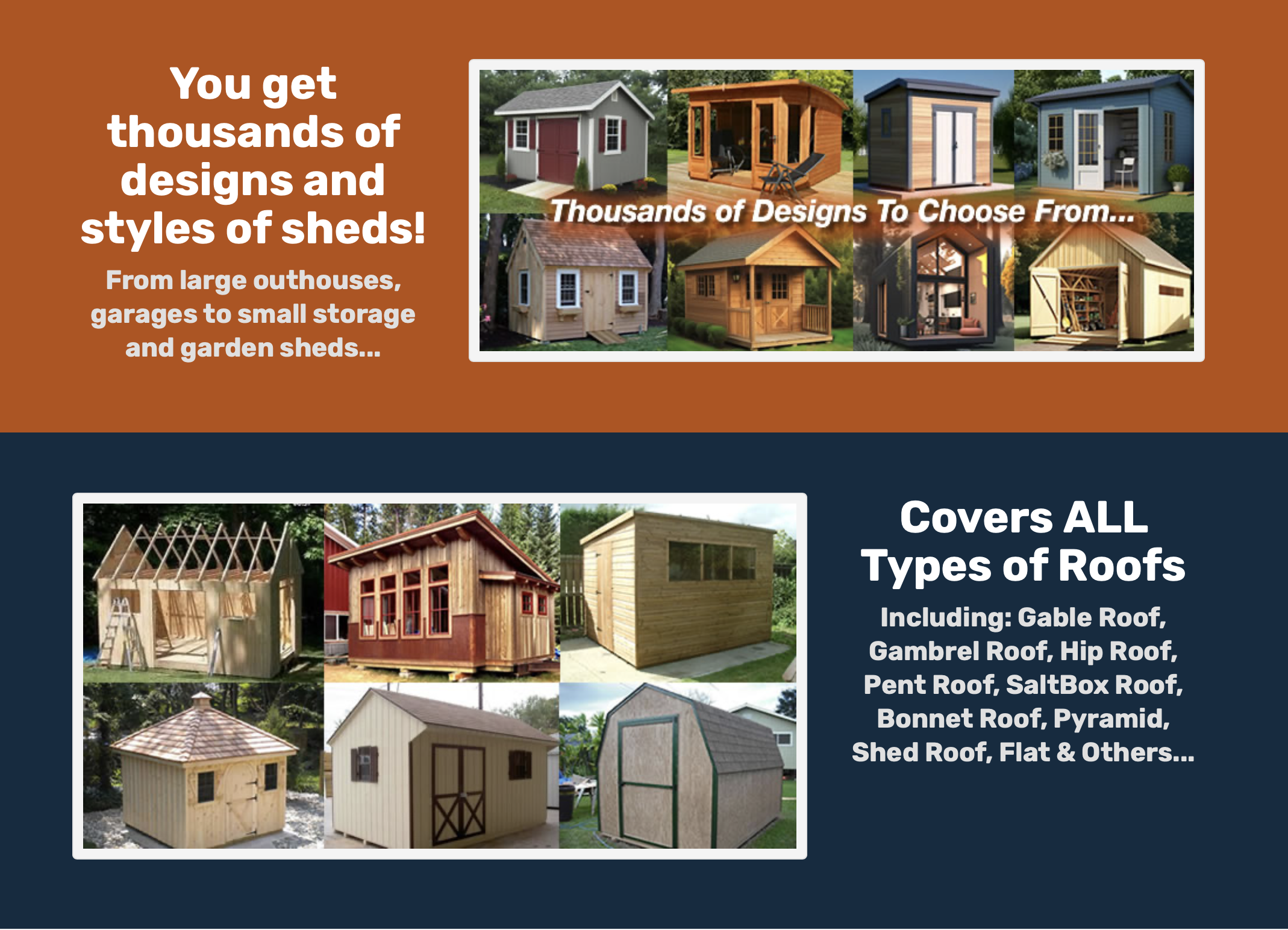 You get thousands of designs and styles of sheds!

From large outhouses, garages to small storage and garden sheds...

Thousands of Designs To Choose From...

Covers ALL Types of Roofs

Including: Gable Roof, Gambrel Roof, Hip Roof, Pent Roof, SaltBox Roof, Bonnet Roof, Pyramid, Shed Roof, Flat & Others...